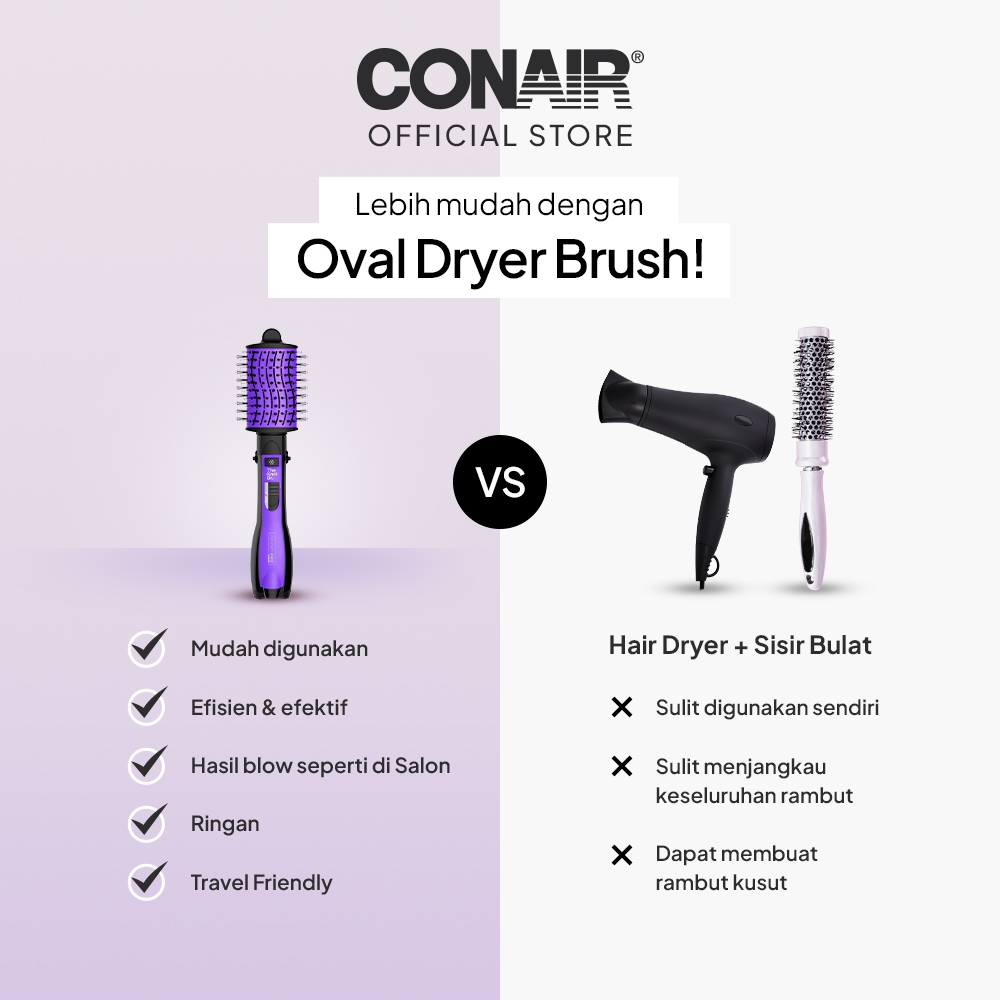 CONAIR®
OFFICIAL STORE

Lebih mudah dengan
Oval Dryer Brush!

VS

Mudah digunakan
Efisien & efektif
Hasil blow seperti di Salon
Ringan
Travel Friendly

Hair Dryer + Sisir Bulat

Sulit digunakan sendiri

Sulit menjangkau keseluruhan rambut

Dapat membuat rambut kusut